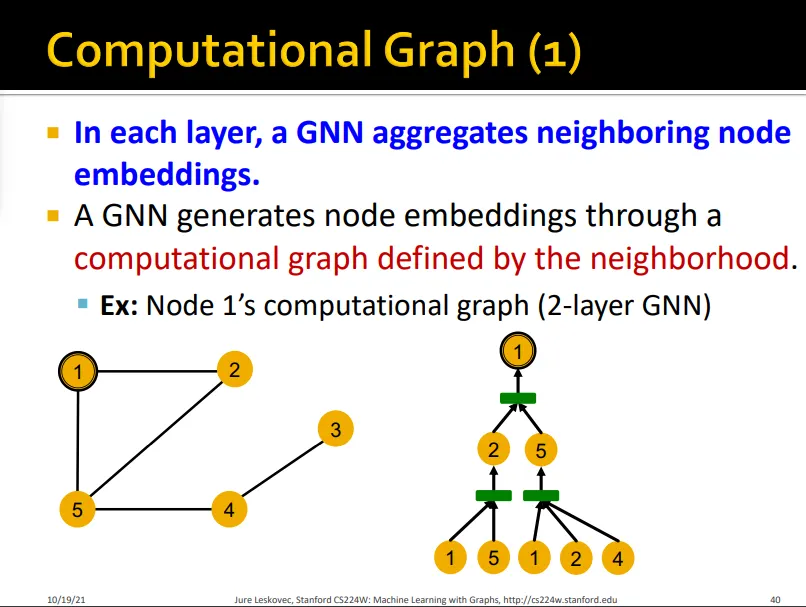 Computational Graph (1)

In each layer, a GNN aggregates neighboring node embeddings.

A GNN generates node embeddings through a computational graph defined by the neighborhood.

Ex: Node 1's computational graph (2-layer GNN)

1
2
3
5
4

1
2
5
1
5
1
2
4

10/19/21 Jure Leskovec, Stanford CS224W: Machine Learning with Graphs, http://cs224w.stanford.edu 40